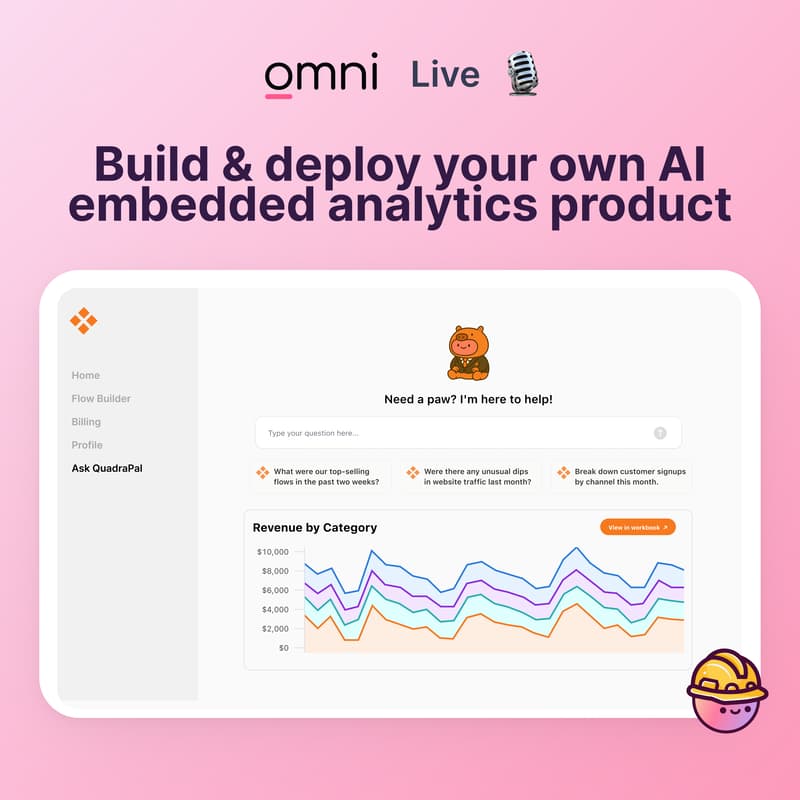 omni Live

Build & deploy your own AI embedded analytics product

Home
Flow Builder
Billing
Profile
Ask QuadraPal

Need a paw? I'm here to help!

Type your question here...

What were our top-selling flows in the past two weeks?

Were there any unusual dips in website traffic last month?

Break down customer signups by channel this month.

Revenue by Category

View in workbook ↗

$10,000
$8,000
$6,000
$4,000
$2,000
$0